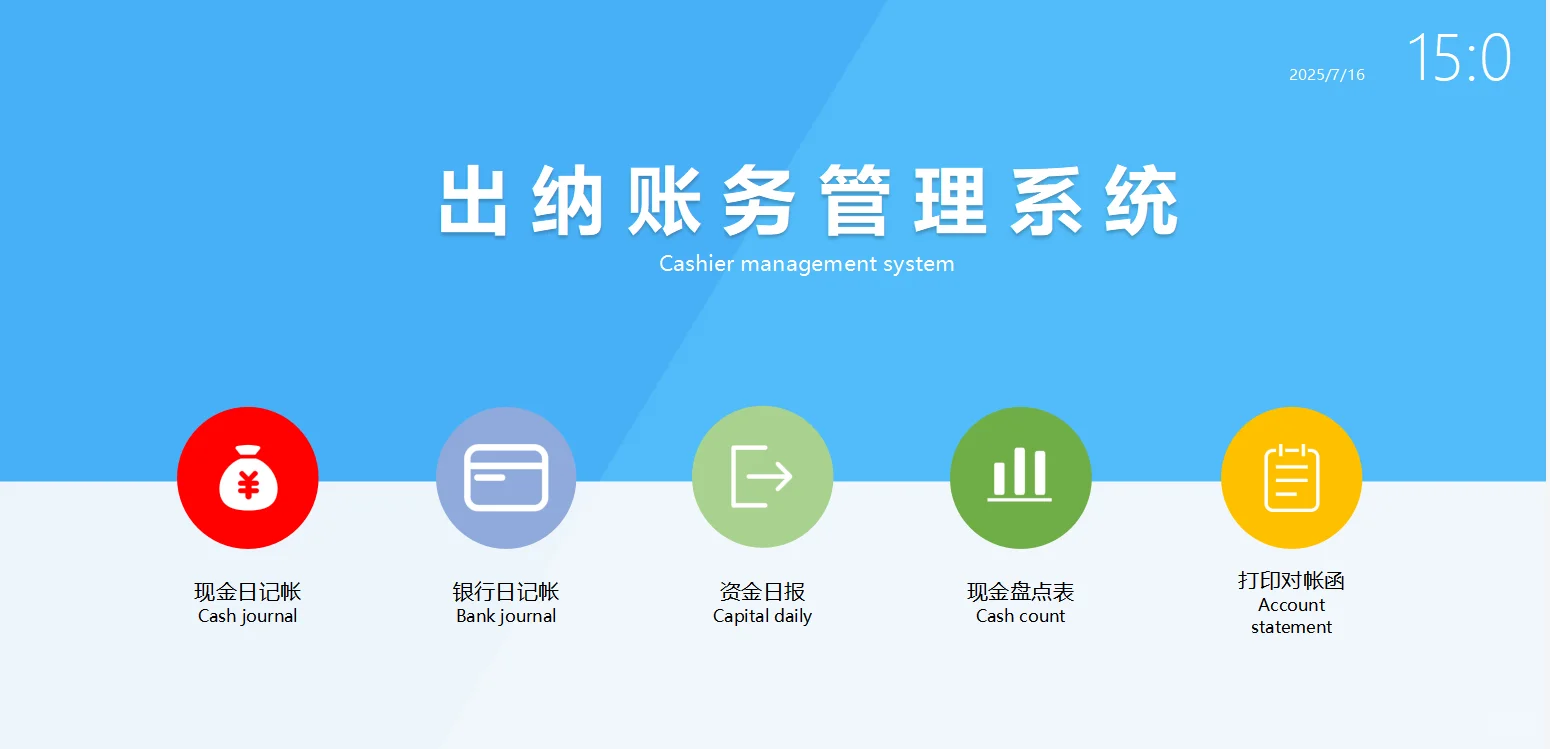 2025/7/16

15:0

出纳账务管理系统
Cashier management system

¥

现金日记帐
Cash journal

银行日记帐
Bank journal

资金日报
Capital daily

现金盘点表
Cash count

打印对帐函
Account statement